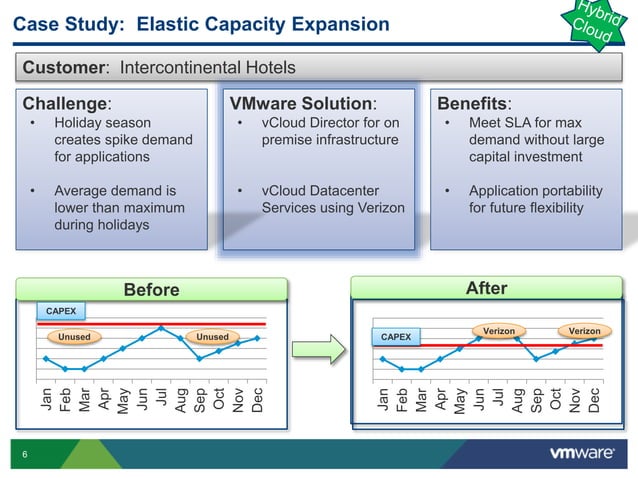 Case Study: Elastic Capacity Expansion

Hybrid Cloud

Customer: Intercontinental Hotels

Challenge:
• Holiday season creates spike demand for applications
• Average demand is lower than maximum during holidays

VMware Solution:
• vCloud Director for on premise infrastructure
• vCloud Datacenter Services using Verizon

Benefits:
• Meet SLA for max demand without large capital investment
• Application portability for future flexibility

Before

CAPEX
Unused
Unused
Jan Feb Mar Apr May Jun Jul Aug Sep Oct Nov Dec

After

CAPEX
Verizon
Verizon
Jan Feb Mar Apr May Jun Jul Aug Sep Oct Nov Dec

6

vmware